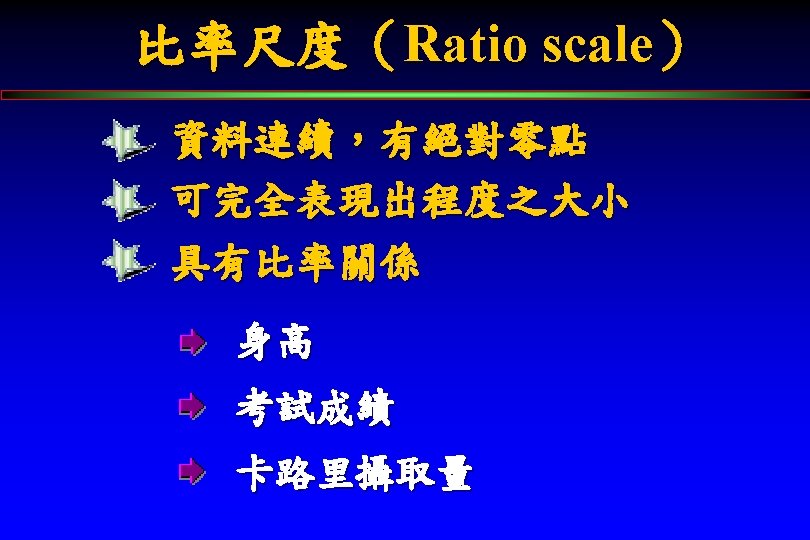 比率尺度（Ratio scale）

資料連續，有絕對零點

可完全表現出程度之大小

具有比率關係

身高

考試成績

卡路里攝取量